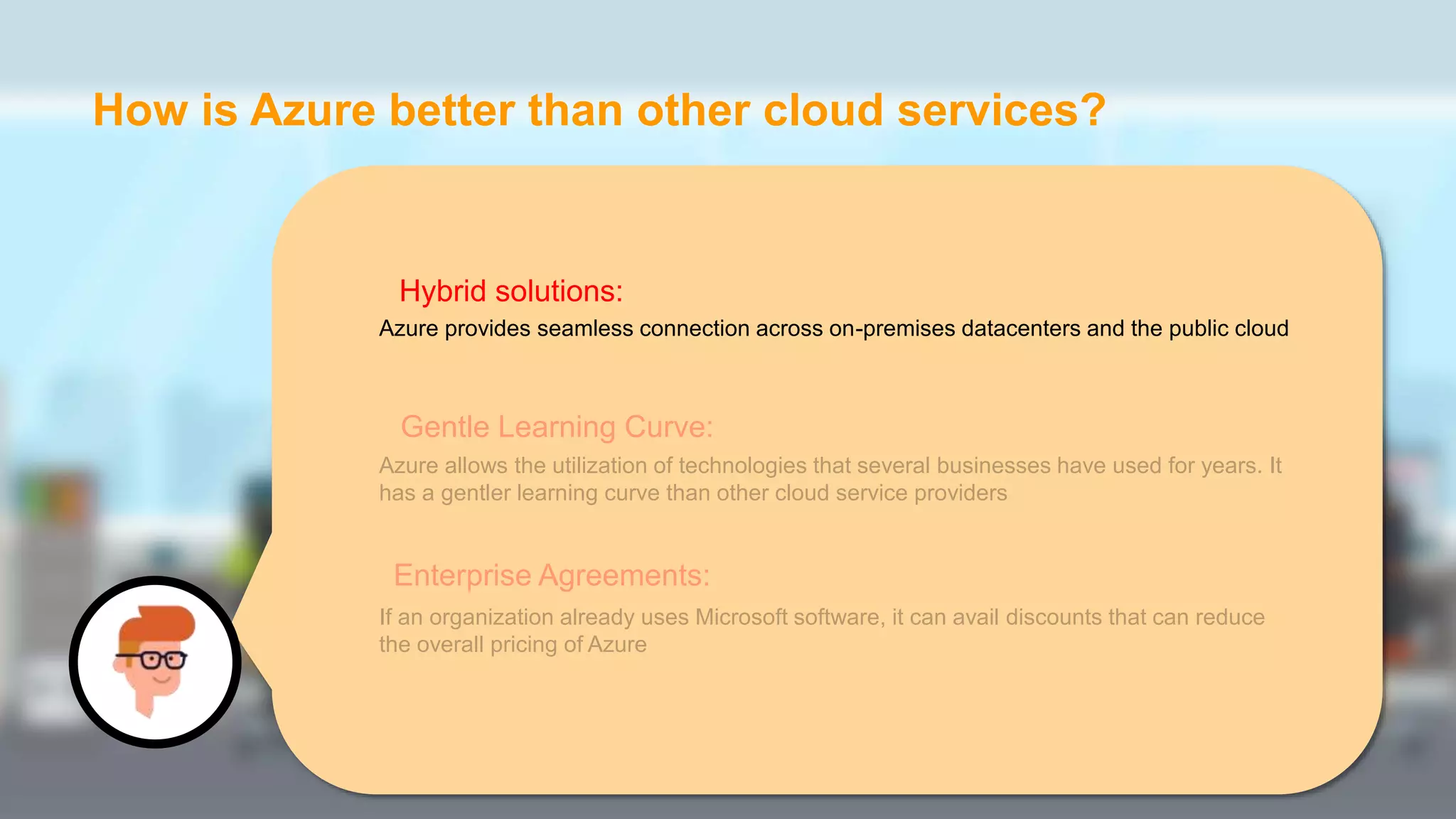 How is Azure better than other cloud services?

Hybrid solutions:

Azure provides seamless connection across on-premises datacenters and the public cloud

Gentle Learning Curve:

Azure allows the utilization of technologies that several businesses have used for years. It has a gentler learning curve than other cloud service providers

Enterprise Agreements:

If an organization already uses Microsoft software, it can avail discounts that can reduce the overall pricing of Azure